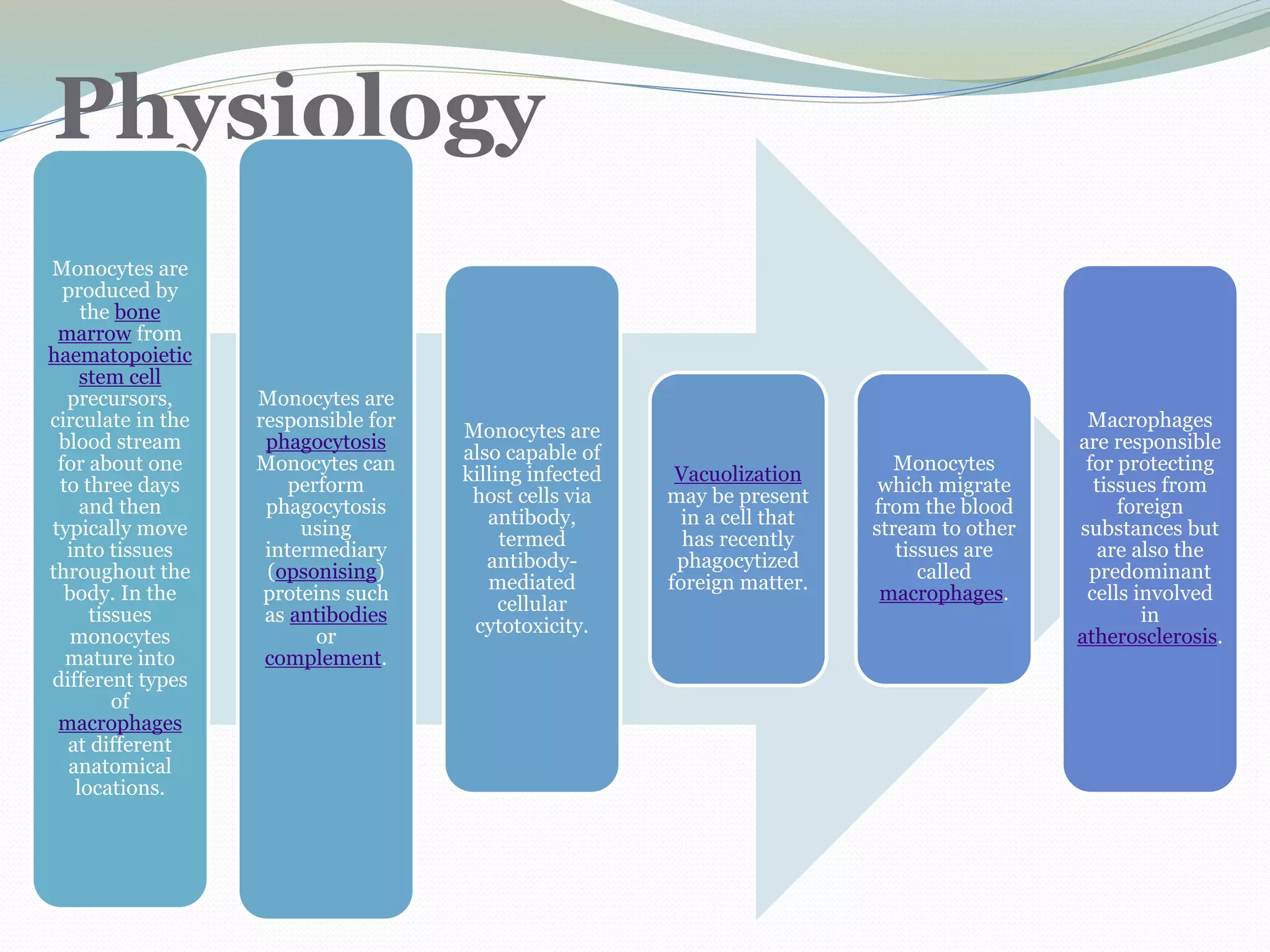 Physiology

Monocytes are produced by the bone marrow from haematopoietic stem cell precursors, circulate in the blood stream for about one to three days and then typically move into tissues throughout the body. In the tissues monocytes mature into different types of macrophages at different anatomical locations.

Monocytes are responsible for phagocytosis Monocytes can perform phagocytosis using intermediary (opsonising) proteins such as antibodies or complement.

Monocytes are also capable of killing infected host cells via antibody, termed antibody-mediated cellular cytotoxicity.

Vacuolization may be present in a cell that has recently phagocytized foreign matter.

Monocytes which migrate from the blood stream to other tissues are called macrophages.

Macrophages are responsible for protecting tissues from foreign substances but are also the predominant cells involved in atherosclerosis.